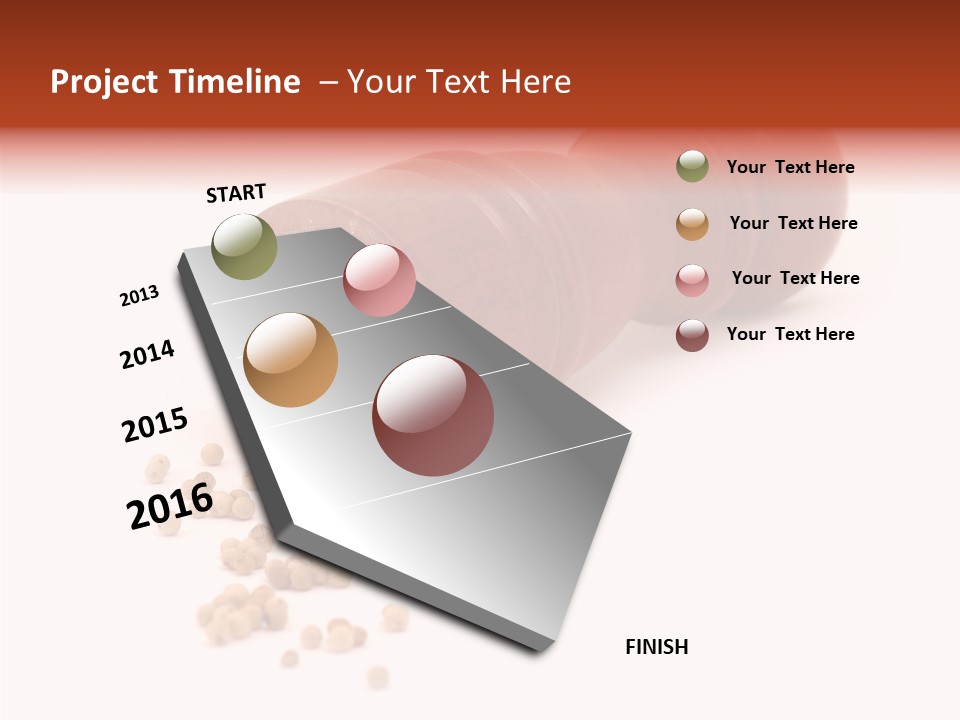 Project Timeline – Your Text Here

START

2013

2014

2015

2016

FINISH

Your Text Here

Your Text Here

Your Text Here

Your Text Here